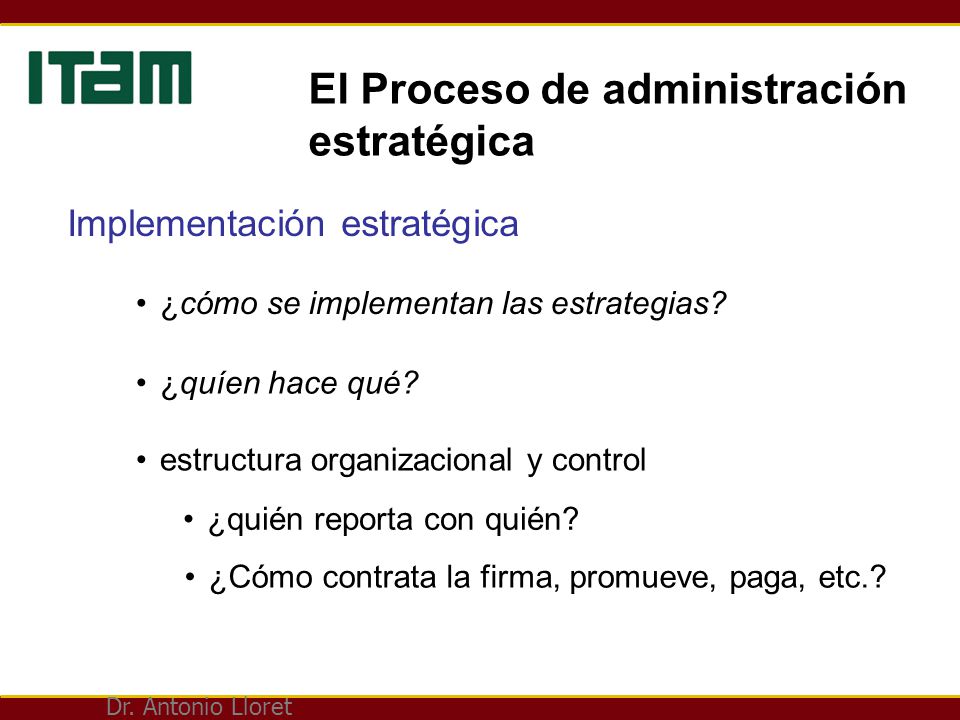 ITAM

El Proceso de administración estratégica

Implementación estratégica

• ¿cómo se implementan las estrategias?

• ¿quíen hace qué?

• estructura organizacional y control

• ¿quién reporta con quién?

• ¿Cómo contrata la firma, promueve, paga, etc.?

Dr. Antonio Lloret